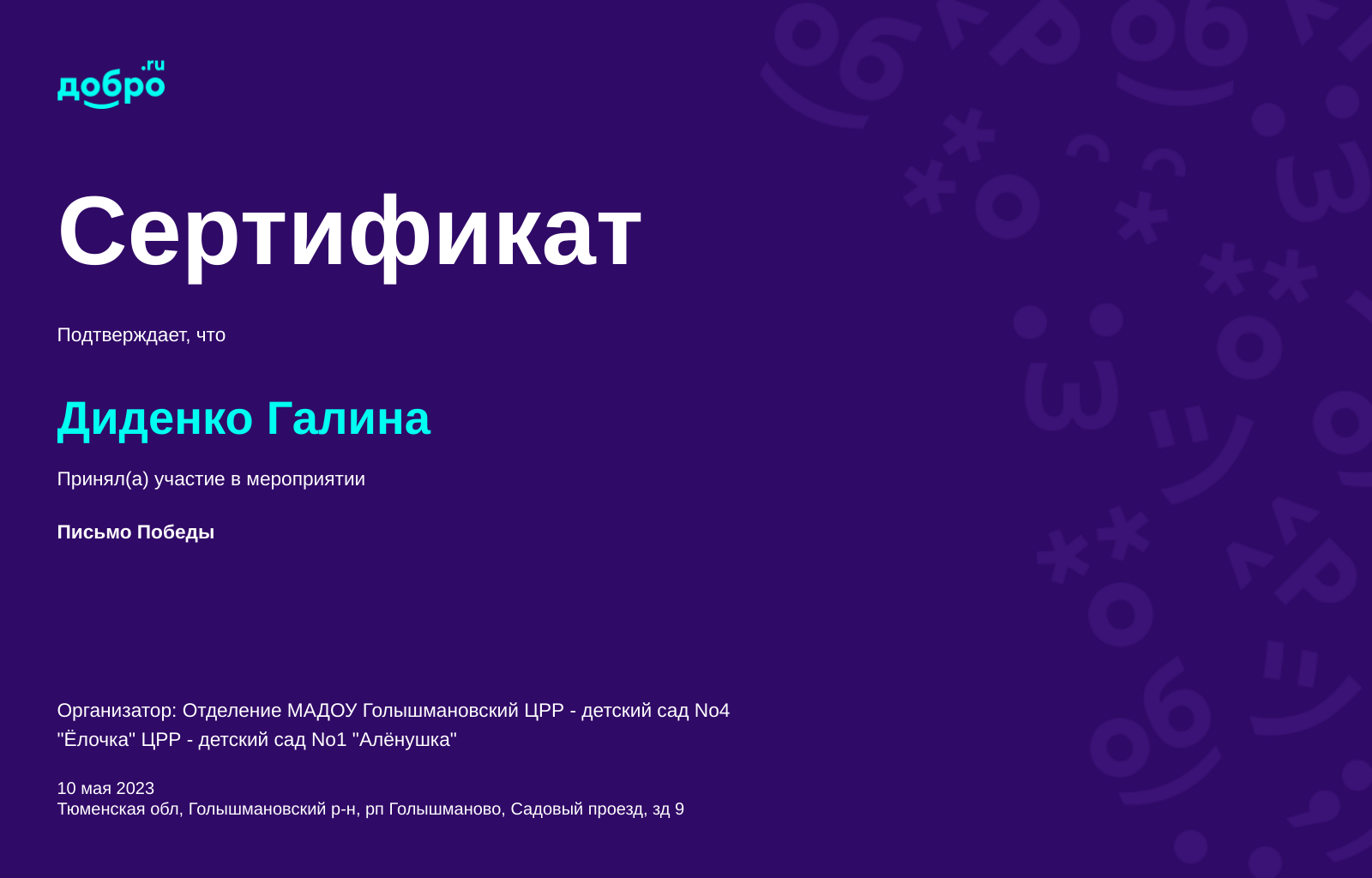 добро.ru

Сертификат

Подтверждает, что

Диденко Галина

Принял(а) участие в мероприятии

Письмо Победы

Организатор: Отделение МАДОУ Голышмановский ЦРР - детский сад No4 "Ёлочка" ЦРР - детский сад No1 "Алёнушка"

10 мая 2023
Тюменская обл, Голышмановский р-н, рп Голышманово, Садовый проезд, зд 9